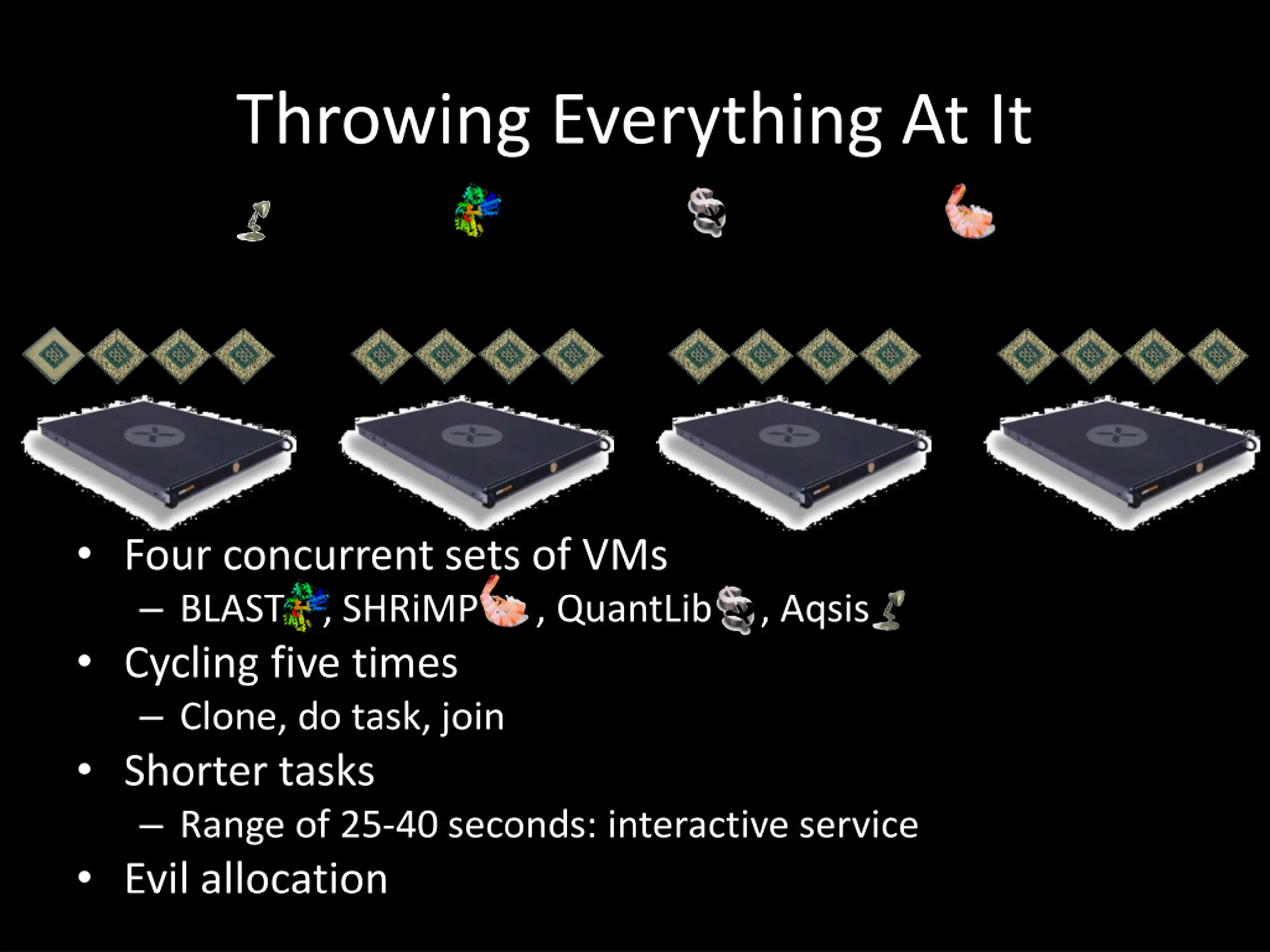 Throwing Everything At It

• Four concurrent sets of VMs
– BLAST, SHRiMP, QuantLib, Aqsis
• Cycling five times
– Clone, do task, join
• Shorter tasks
– Range of 25-40 seconds: interactive service
• Evil allocation